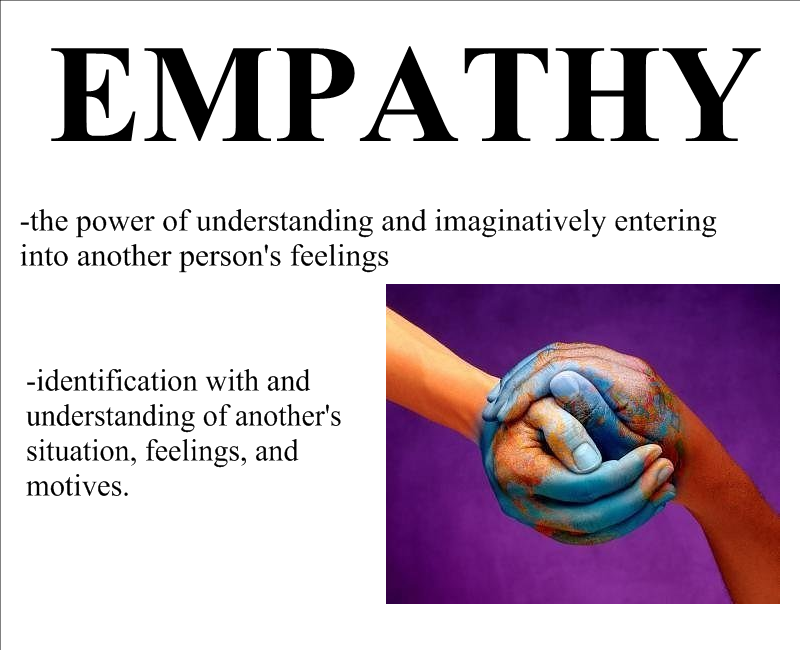 EMPATHY

-the power of understanding and imaginatively entering into another person's feelings

-identification with and understanding of another's situation, feelings, and motives.